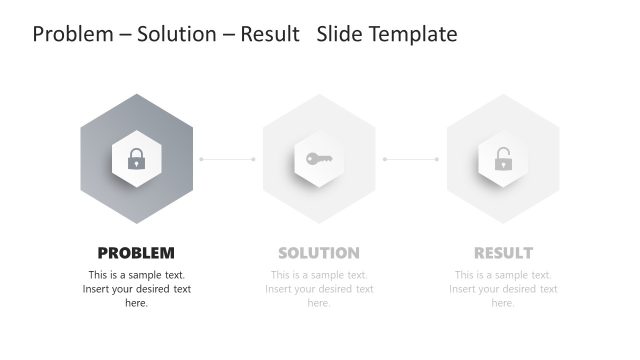 Problem – Solution – Result   Slide Template

PROBLEM

This is a sample text. Insert your desired text here.

SOLUTION

This is a sample text. Insert your desired text here.

RESULT

This is a sample text. Insert your desired text here.